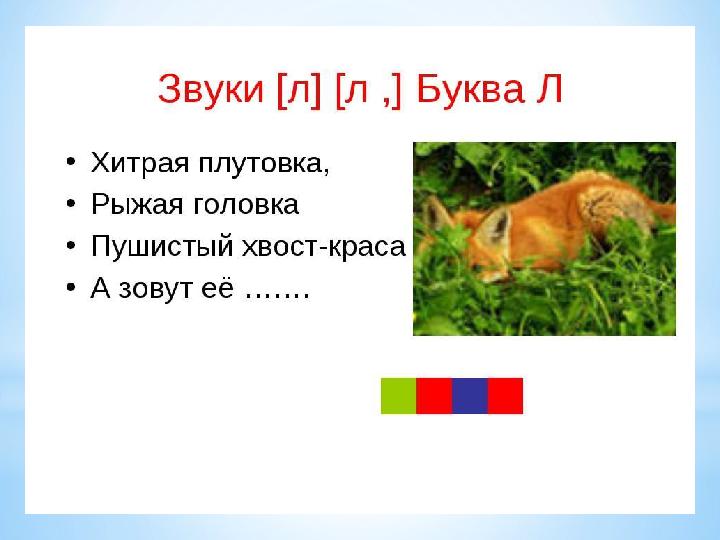 Звуки [л] [л ,] Буква Л

• Хитрая плутовка,
• Рыжая головка
• Пушистый хвост-краса
• А зовут её …….